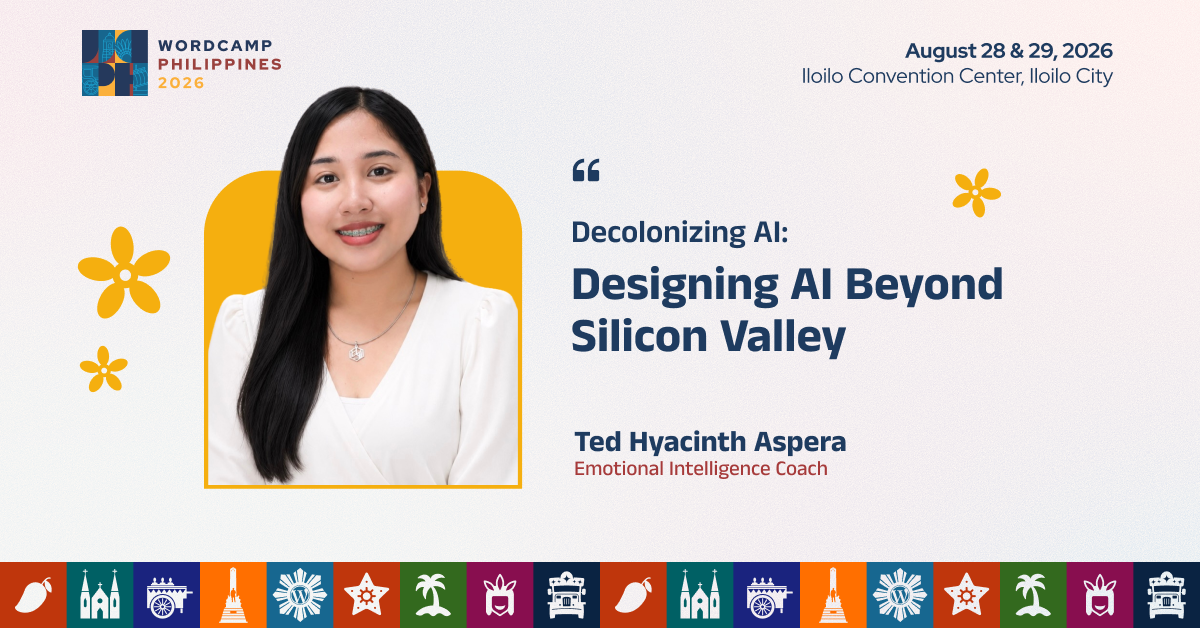 WORDCAMP PHILIPPINES 2026

August 28 & 29, 2026
Iloilo Convention Center, Iloilo City

“

Decolonizing AI:
Designing AI Beyond Silicon Valley

Ted Hyacinth Aspera
Emotional Intelligence Coach